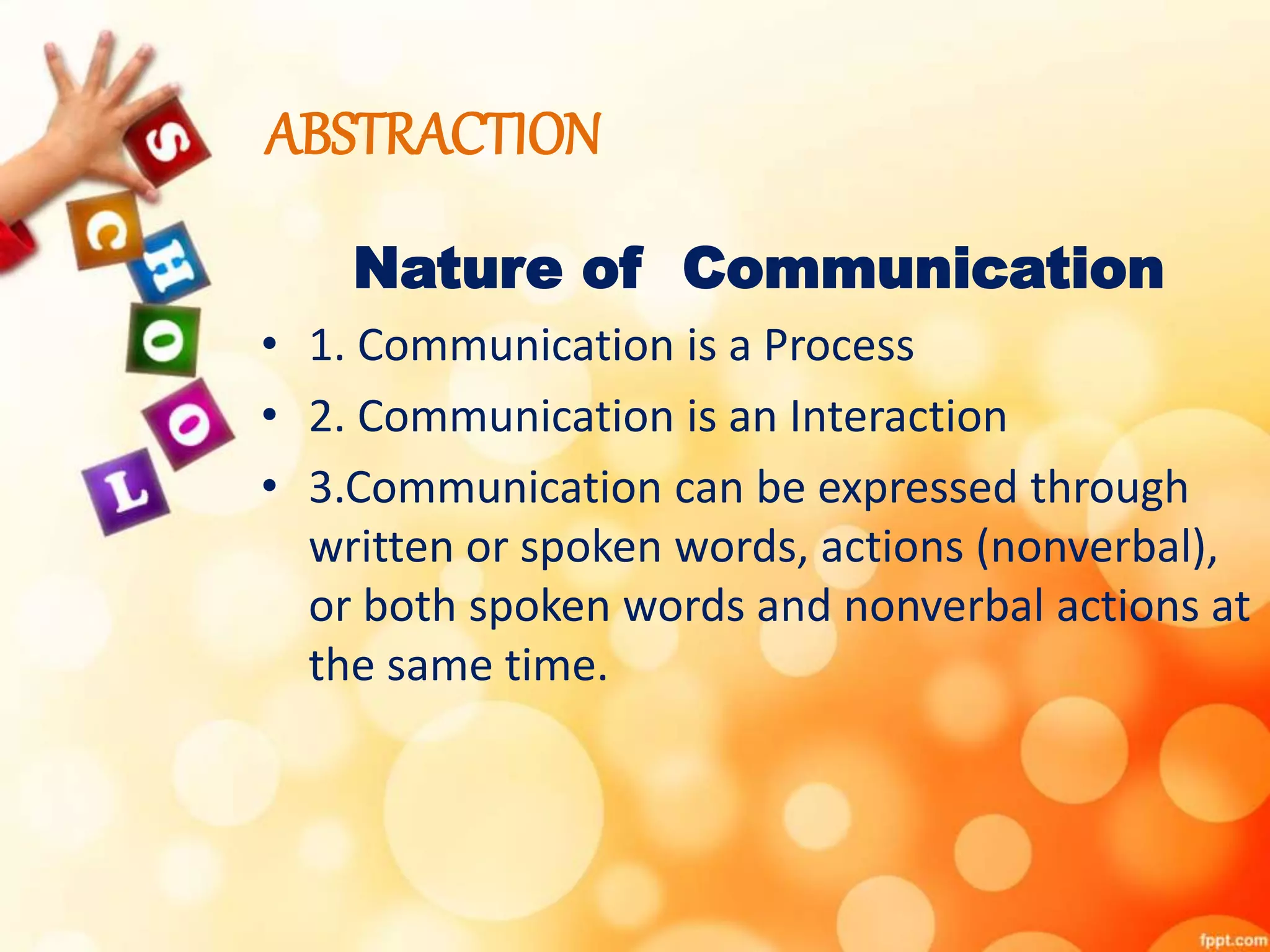 S
C
H
O
O
L

ABSTRACTION

Nature of Communication

• 1. Communication is a Process
• 2. Communication is an Interaction
• 3.Communication can be expressed through written or spoken words, actions (nonverbal), or both spoken words and nonverbal actions at the same time.

fppt.com